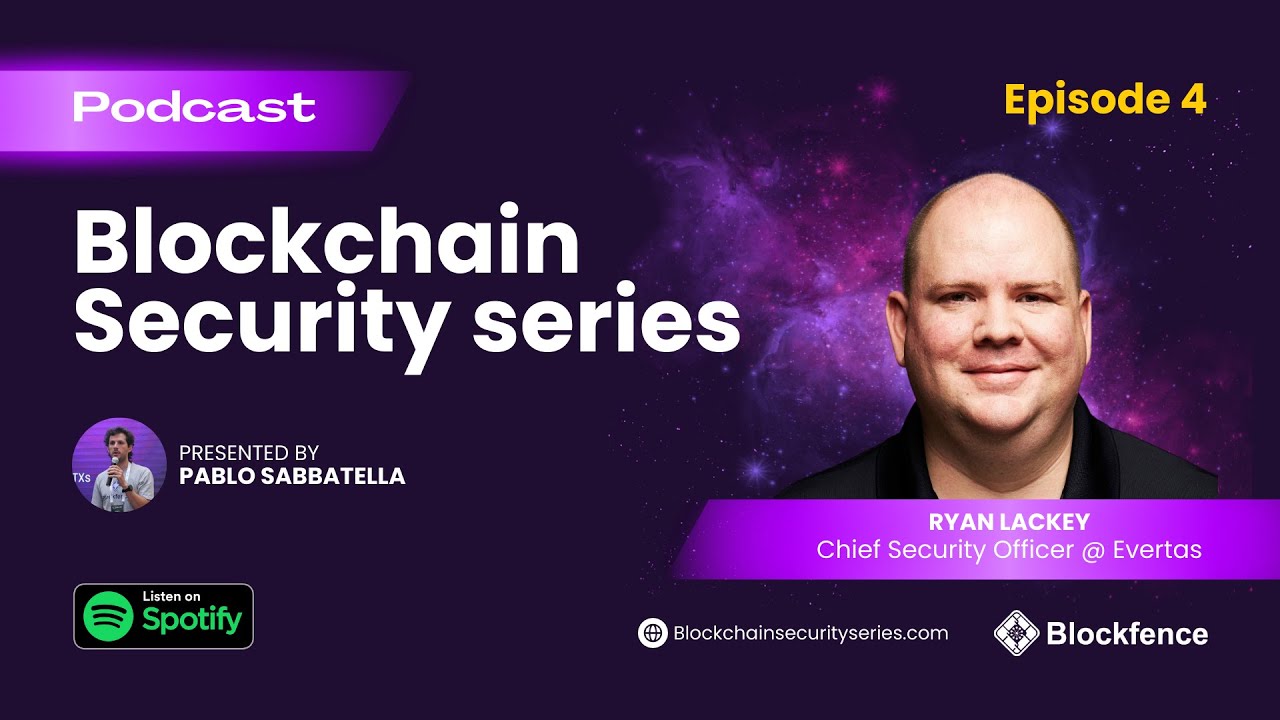 Podcast

Episode 4

Blockchain Security series

TXS

PRESENTED BY
PABLO SABBATELLA

RYAN LACKEY
Chief Security Officer @ Evertas

Listen on
Spotify

Blockchainsecurityseries.com

Blockfence